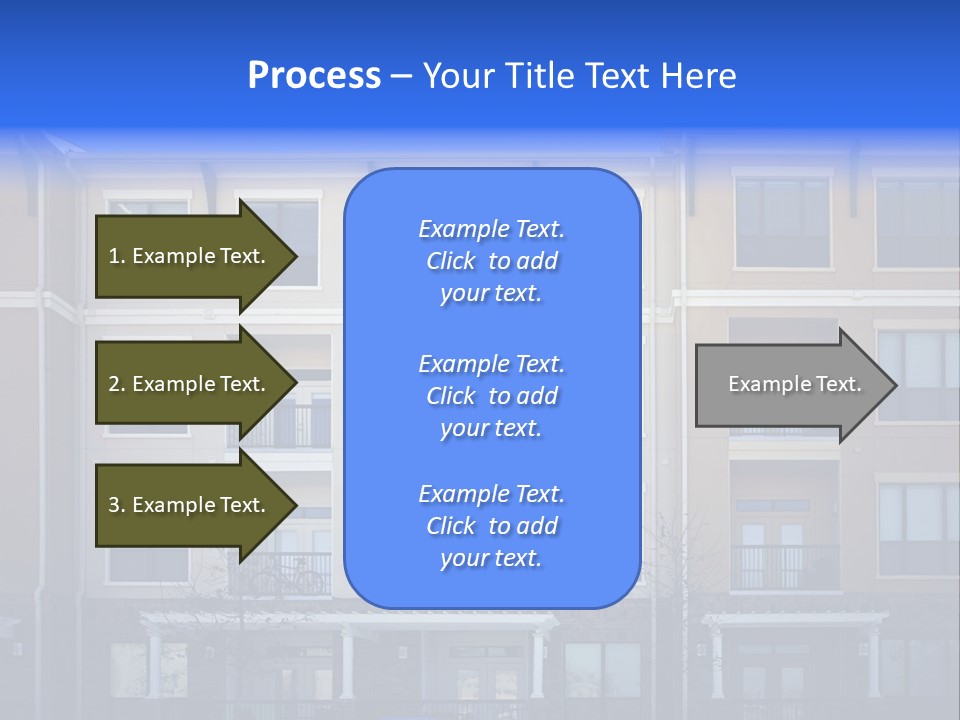 Process – Your Title Text Here

1. Example Text.

2. Example Text.

3. Example Text.

Example Text. Click to add your text.

Example Text. Click to add your text.

Example Text. Click to add your text.

Example Text.